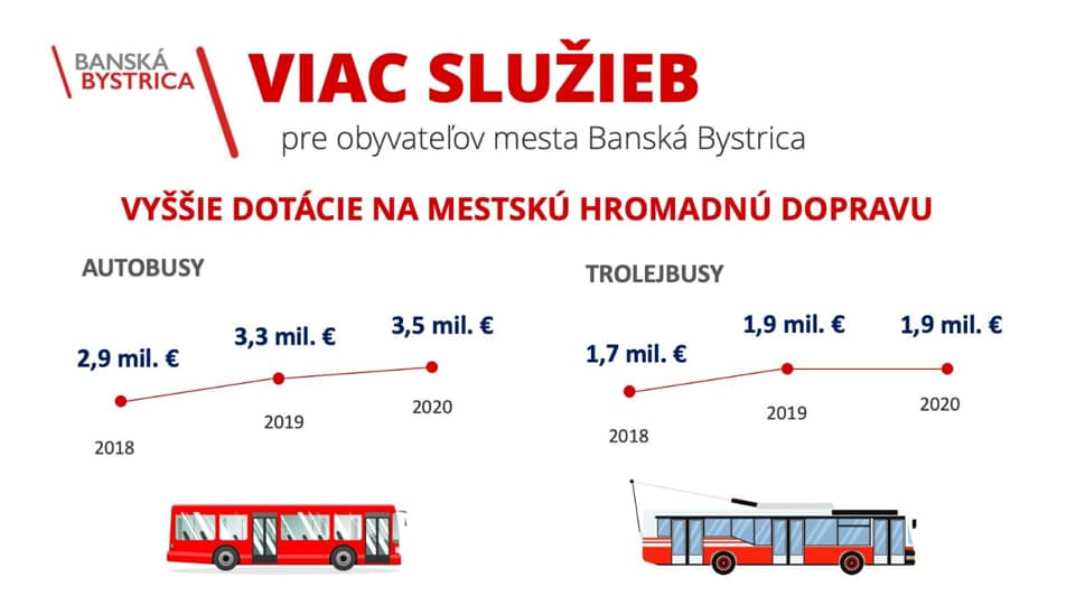 BANSKÁ BYSTRICA

VIAC SLUŽIEB

pre obyvateľov mesta Banská Bystrica

VYŠŠIE DOTÁCIE NA MESTSKÚ HROMADNÚ DOPRAVU

AUTOBUSY

2,9 mil. €
3,3 mil. €
3,5 mil. €

2018
2019
2020

TROLEJBUSY

1,7 mil. €
1,9 mil. €
1,9 mil. €

2018
2019
2020